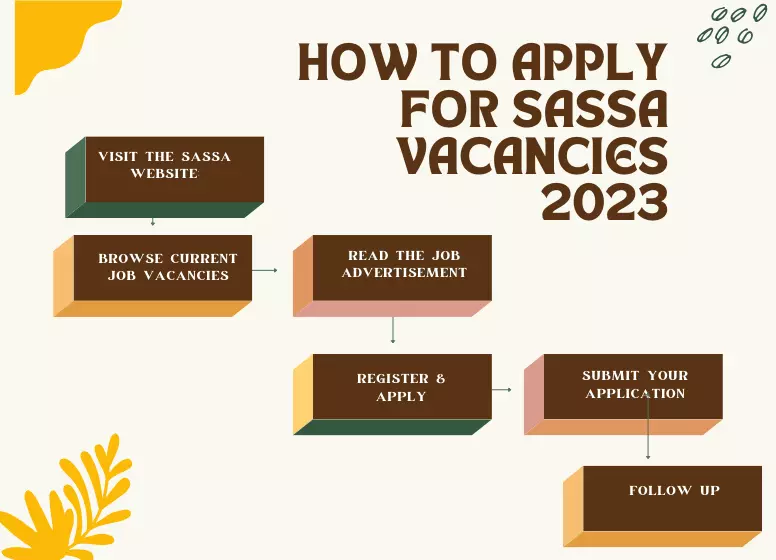 HOW TO APPLY FOR SASSA VACANCIES 2023

VISIT THE SASSA WEBSITE

BROWSE CURRENT JOB VACANCIES

READ THE JOB ADVERTISEMENT

REGISTER & APPLY

SUBMIT YOUR APPLICATION

FOLLOW UP